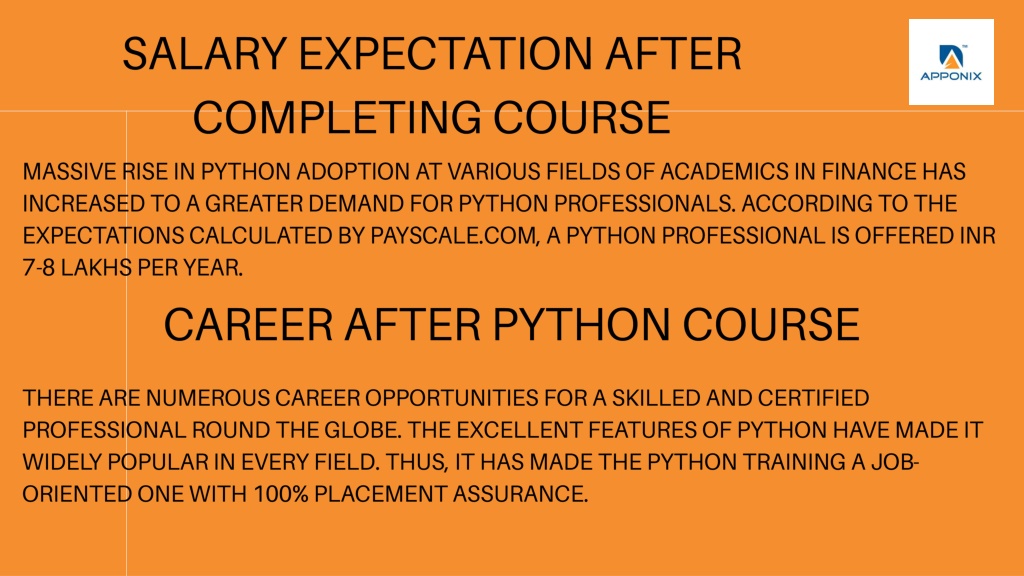 SALARY EXPECTATION AFTER COMPLETING COURSE

APPONIX

MASSIVE RISE IN PYTHON ADOPTION AT VARIOUS FIELDS OF ACADEMICS IN FINANCE HAS INCREASED TO A GREATER DEMAND FOR PYTHON PROFESSIONALS. ACCORDING TO THE EXPECTATIONS CALCULATED BY PAYSCALE.COM, A PYTHON PROFESSIONAL IS OFFERED INR 7-8 LAKHS PER YEAR.

CAREER AFTER PYTHON COURSE

THERE ARE NUMEROUS CAREER OPPORTUNITIES FOR A SKILLED AND CERTIFIED PROFESSIONAL ROUND THE GLOBE. THE EXCELLENT FEATURES OF PYTHON HAVE MADE IT WIDELY POPULAR IN EVERY FIELD. THUS, IT HAS MADE THE PYTHON TRAINING A JOB-ORIENTED ONE WITH 100% PLACEMENT ASSURANCE.